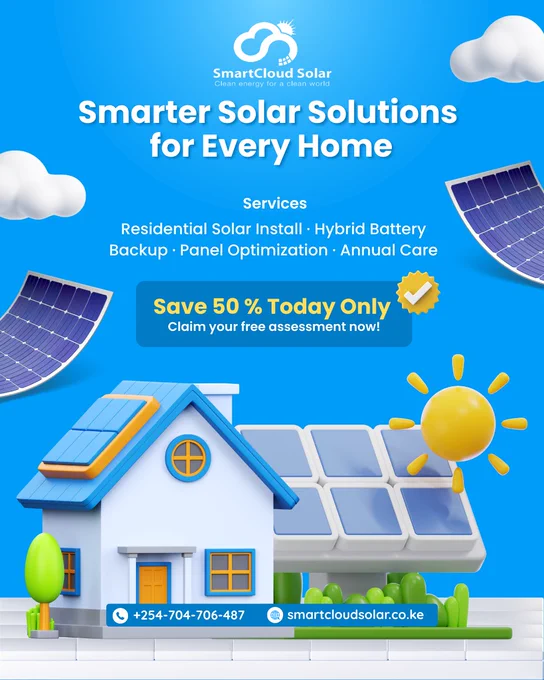 SmartCloud Solar
Clean energy for a clean world

Smarter Solar Solutions for Every Home

Services
Residential Solar Install · Hybrid Battery Backup · Panel Optimization · Annual Care

Save 50 % Today Only
Claim your free assessment now!

+254-704-706-487 smartcloudsolar.co.ke